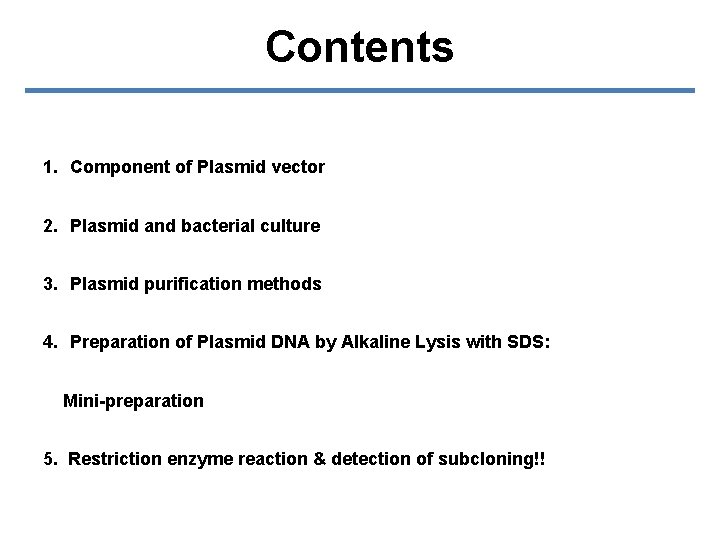 Contents

1. Component of Plasmid vector

2. Plasmid and bacterial culture

3. Plasmid purification methods

4. Preparation of Plasmid DNA by Alkaline Lysis with SDS:

Mini-preparation

5. Restriction enzyme reaction & detection of subcloning!!